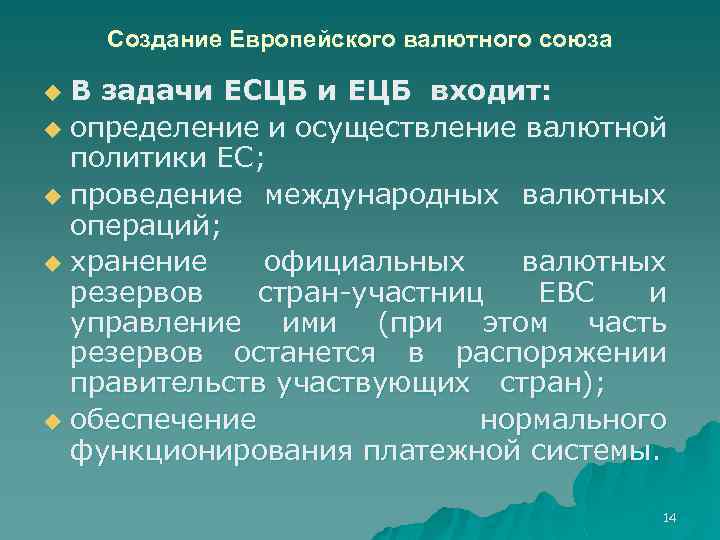 Создание Европейского валютного союза

В задачи ЕСЦБ и ЕЦБ входит:

определение и осуществление валютной политики ЕС;

проведение международных валютных операций;

хранение официальных валютных резервов стран-участниц ЕВС и управление ими (при этом часть резервов останется в распоряжении правительств участвующих стран);

обеспечение нормального функционирования платежной системы.

14